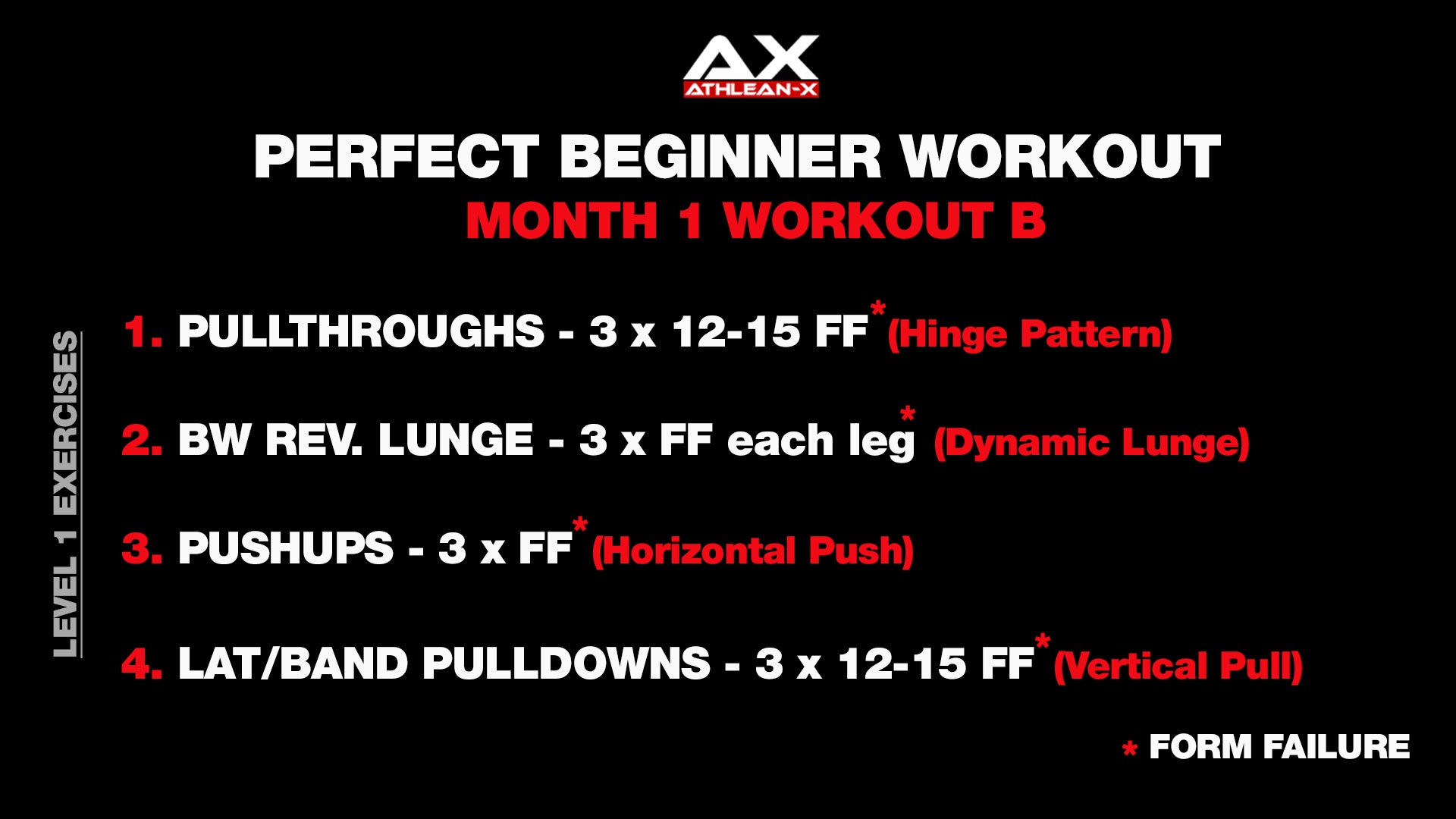 AX
ATHLEAN-X

PERFECT BEGINNER WORKOUT
MONTH 1 WORKOUT B

LEVEL 1 EXERCISES

1. PULLTHROUGHS - 3 x 12-15 FF* (Hinge Pattern)

2. BW REV. LUNGE - 3 x FF each leg* (Dynamic Lunge)

3. PUSHUPS - 3 x FF* (Horizontal Push)

4. LAT/BAND PULLDOWNS - 3 x 12-15 FF* (Vertical Pull)

* FORM FAILURE